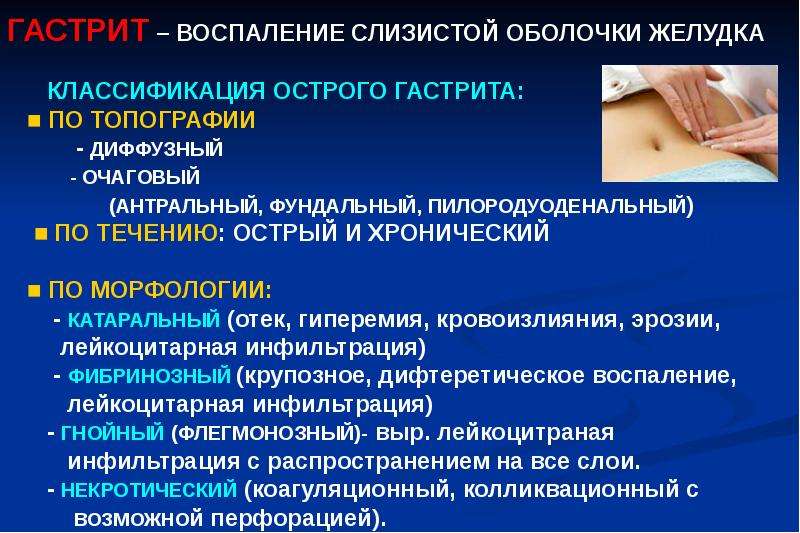 ГАСТРИТ – ВОСПАЛЕНИЕ СЛИЗИСТОЙ ОБОЛОЧКИ ЖЕЛУДКА

КЛАССИФИКАЦИЯ ОСТРОГО ГАСТРИТА:

■ ПО ТОПОГРАФИИ
- ДИФФУЗНЫЙ
- ОЧАГОВЫЙ
(АНТРАЛЬНЫЙ, ФУНДАЛЬНЫЙ, ПИЛОРОДУОДЕНАЛЬНЫЙ)

■ ПО ТЕЧЕНИЮ: ОСТРЫЙ И ХРОНИЧЕСКИЙ

■ ПО МОРФОЛОГИИ:
- КАТАРАЛЬНЫЙ (отек, гиперемия, кровоизлияния, эрозии, лейкоцитарная инфильтрация)
- ФИБРИНОЗНЫЙ (крупозное, дифтеретическое воспаление, лейкоцитарная инфильтрация)
- ГНОЙНЫЙ (ФЛЕГМОНОЗНЫЙ)- выр. лейкоцитраная инфильтрация с распространением на все слои.
- НЕКРОТИЧЕСКИЙ (коагуляционный, колликвационный с возможной перфорацией).